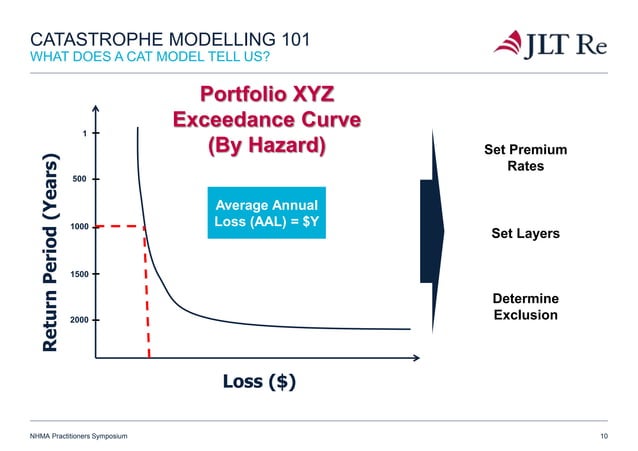 CATASTROPHE MODELLING 101
WHAT DOES A CAT MODEL TELL US?

JLT Re

Portfolio XYZ
Exceedance Curve
(By Hazard)

Return Period (Years)

1
500
1000
1500
2000

Average Annual Loss (AAL) = $Y

Loss ($)

Set Premium Rates

Set Layers

Determine Exclusion

NHMA Practitioners Symposium

10